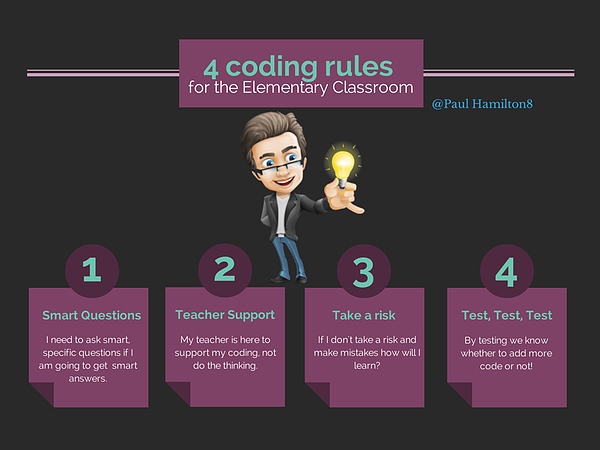 4 coding rules
for the Elementary Classroom

@Paul Hamilton8

1

Smart Questions

I need to ask smart, specific questions if I am going to get smart answers.

2

Teacher Support

My teacher is here to support my coding, not do the thinking.

3

Take a risk

If I don't take a risk and make mistakes how will I learn?

4

Test, Test, Test

By testing we know whether to add more code or not!